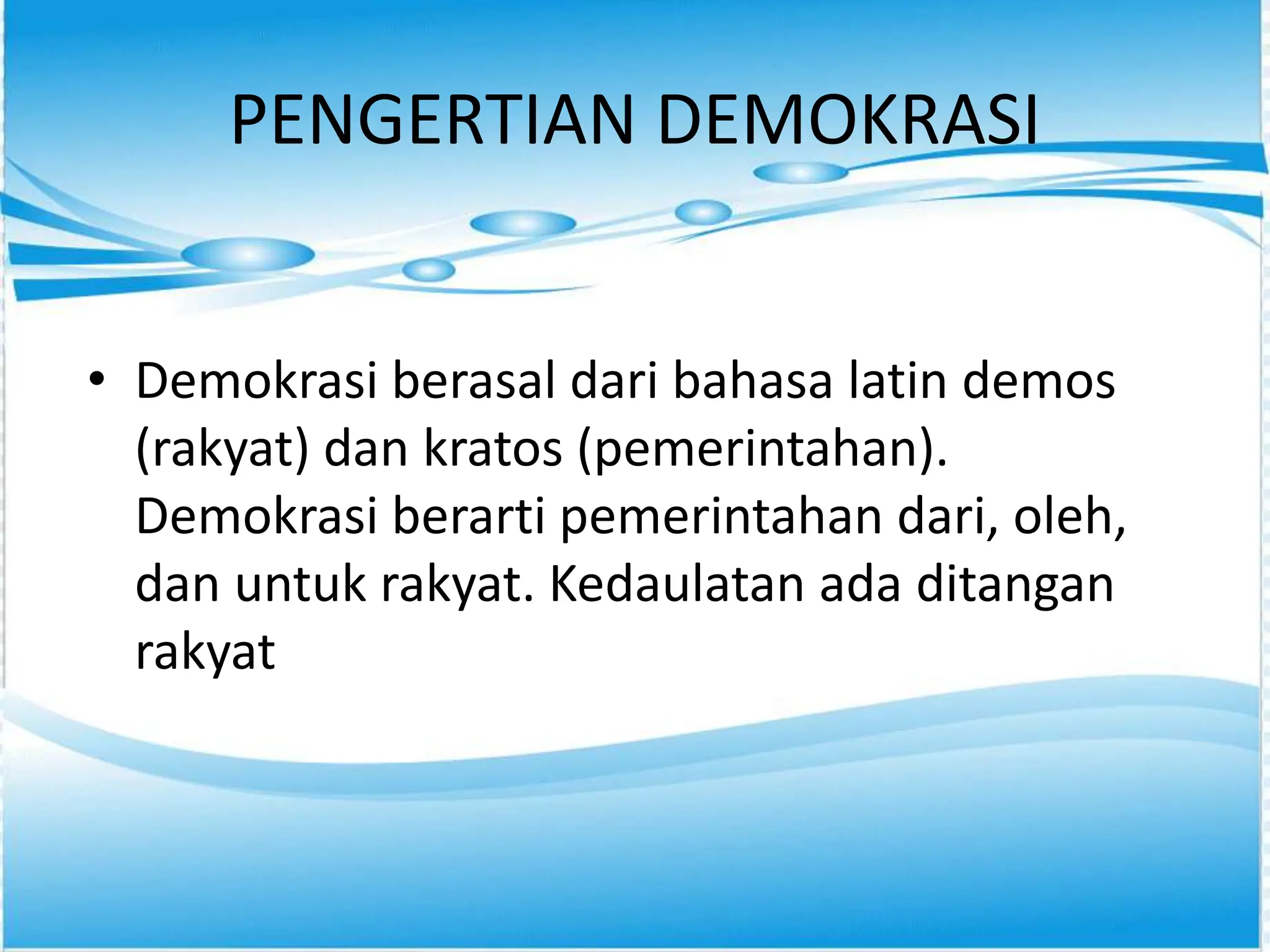 PENGERTIAN DEMOKRASI

• Demokrasi berasal dari bahasa latin demos (rakyat) dan kratos (pemerintahan). Demokrasi berarti pemerintahan dari, oleh, dan untuk rakyat. Kedaulatan ada ditangan rakyat